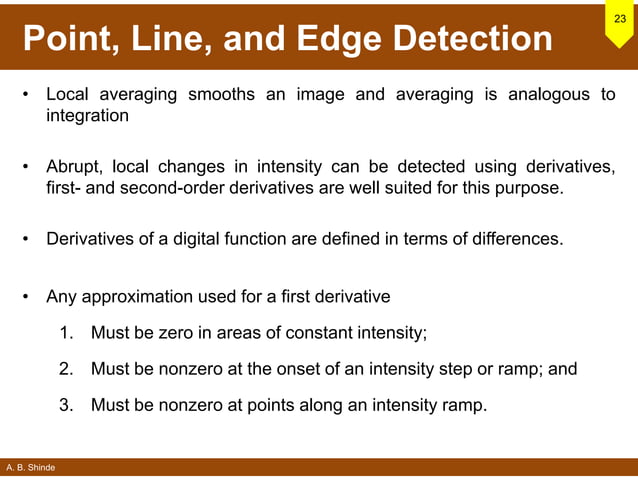 Point, Line, and Edge Detection

23

• Local averaging smooths an image and averaging is analogous to integration

• Abrupt, local changes in intensity can be detected using derivatives, first- and second-order derivatives are well suited for this purpose.

• Derivatives of a digital function are defined in terms of differences.

• Any approximation used for a first derivative

1. Must be zero in areas of constant intensity;

2. Must be nonzero at the onset of an intensity step or ramp; and

3. Must be nonzero at points along an intensity ramp.

A. B. Shinde